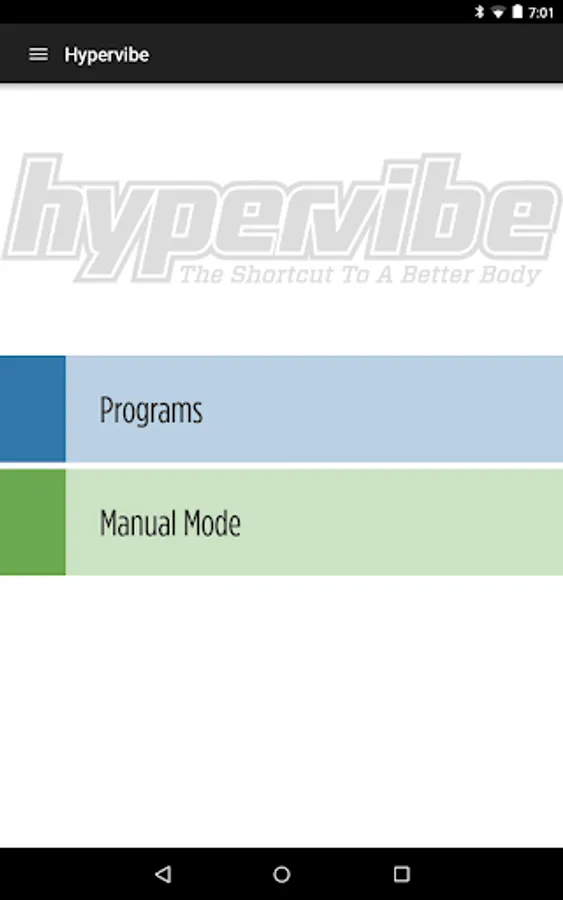 7:01

Hypervibe

hypervibe
The Shortcut To A Better Body

Programs

Manual Mode